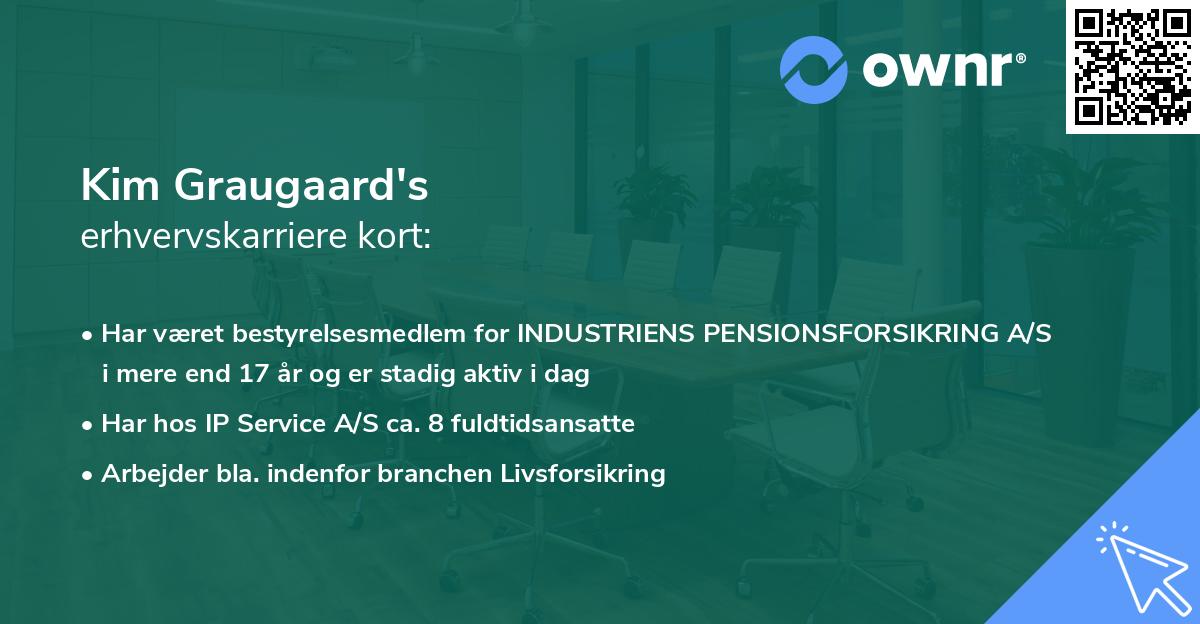 ownr®

Kim Graugaard's
erhvervskarriere kort:

• Har været bestyrelsesmedlem for INDUSTRIENS PENSIONSFORSIKRING A/S i mere end 17 år og er stadig aktiv i dag
• Har hos IP Service A/S ca. 8 fuldtidsansatte
• Arbejder bla. indenfor branchen Livsforsikring